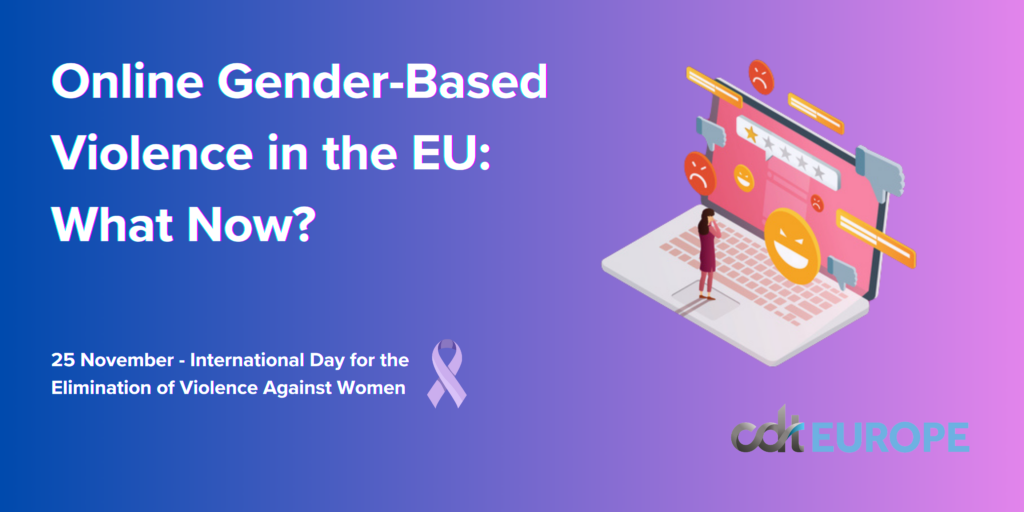 Online Gender-Based Violence in the EU: What Now?

25 November - International Day for the Elimination of Violence Against Women

cdt EUROPE